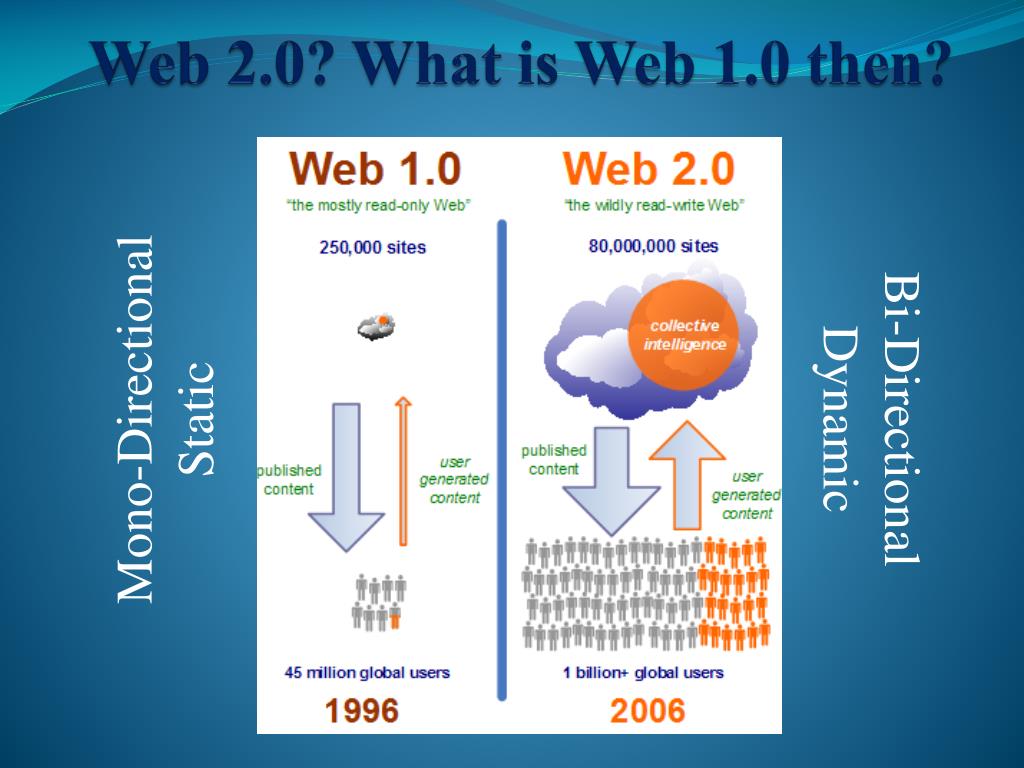 Web 2.0? What is Web 1.0 then?

Mono-Directional
Static

Web 1.0
"the mostly read-only Web"
250,000 sites

published content
user generated content

45 million global users
1996

Web 2.0
"the wildly read-write Web"
80,000,000 sites

collective intelligence

published content
user generated content

1 billion+ global users
2006

Bi-Directional
Dynamic